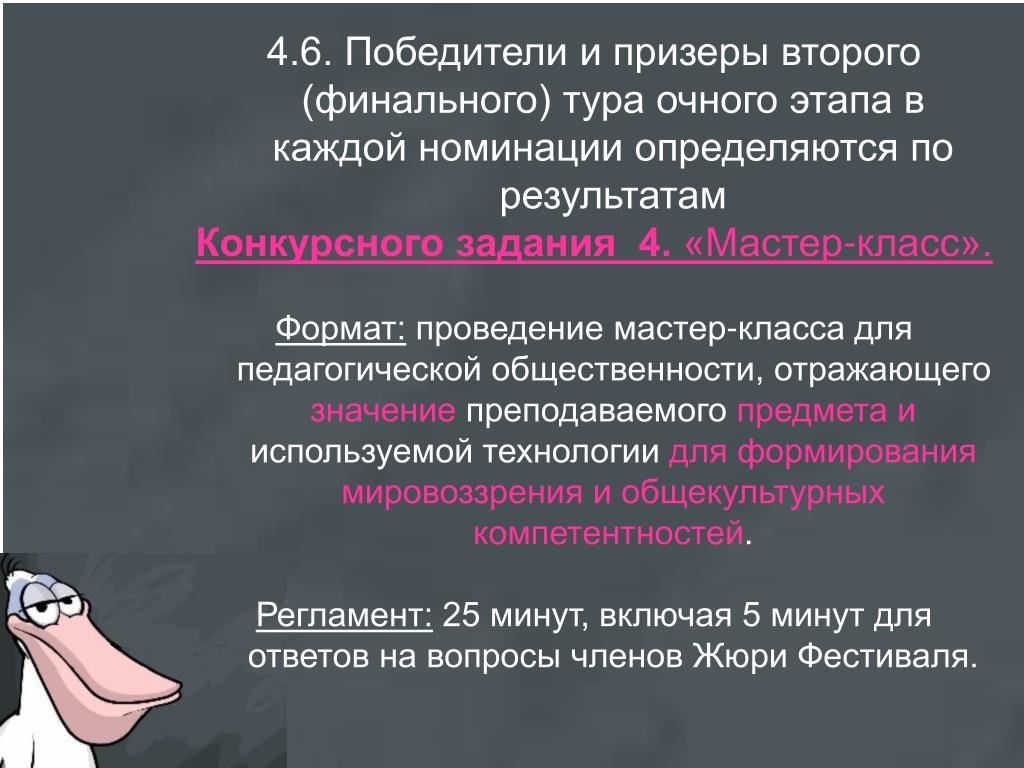 4.6. Победители и призеры второго (финального) тура очного этапа в каждой номинации определяются по результатам
Конкурсного задания 4. «Мастер-класс».

Формат: проведение мастер-класса для педагогической общественности, отражающего значение преподаваемого предмета и используемой технологии для формирования мировоззрения и общекультурных компетентностей.

Регламент: 25 минут, включая 5 минут для ответов на вопросы членов Жюри Фестиваля.